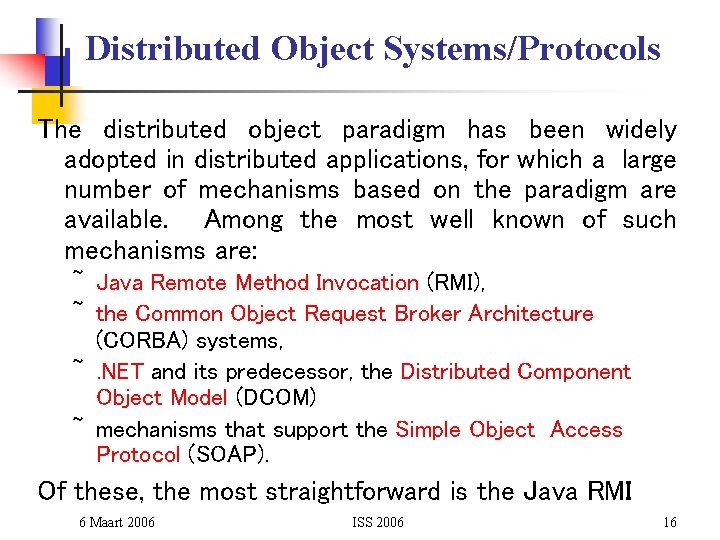 Distributed Object Systems/Protocols

The distributed object paradigm has been widely adopted in distributed applications, for which a large number of mechanisms based on the paradigm are available. Among the most well known of such mechanisms are:

~ Java Remote Method Invocation (RMI),

~ the Common Object Request Broker Architecture (CORBA) systems,

~ .NET and its predecessor, the Distributed Component Object Model (DCOM)

~ mechanisms that support the Simple Object Access Protocol (SOAP).

Of these, the most straightforward is the Java RMI

6 Maart 2006

ISS 2006

16